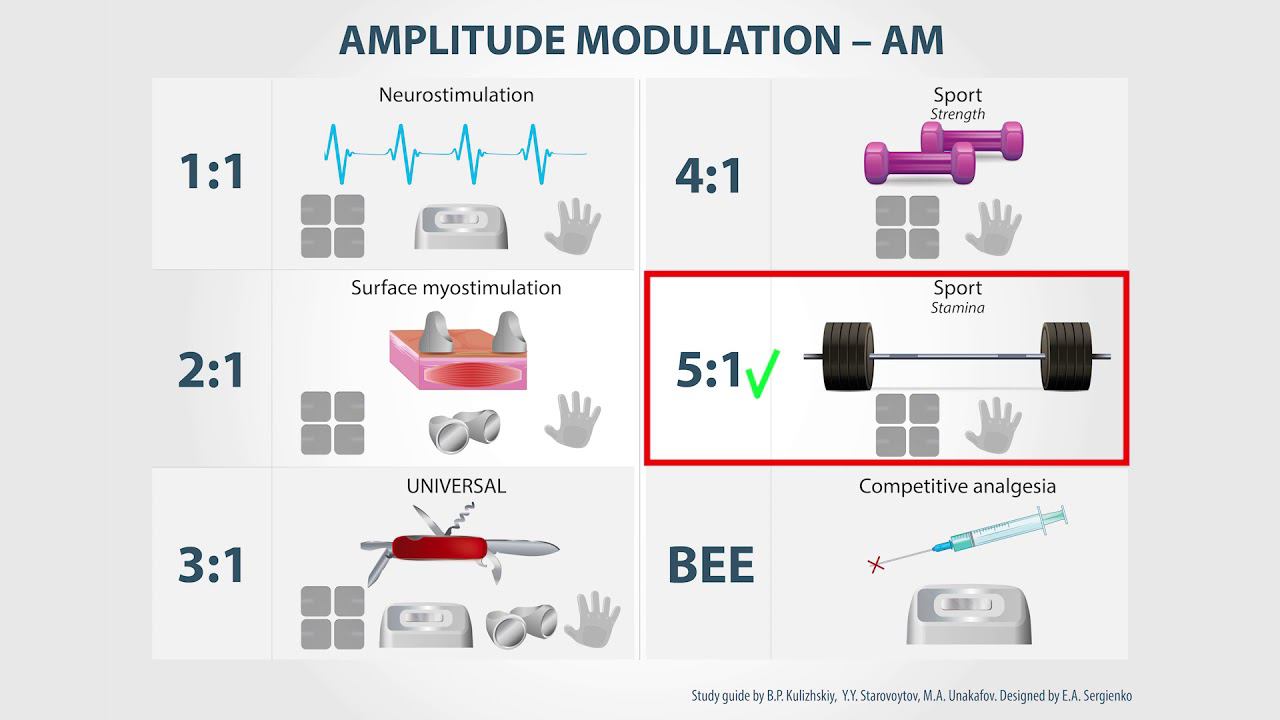 AMPLITUDE MODULATION – AM

1:1

Neurostimulation

2:1

Surface myostimulation

3:1

UNIVERSAL

4:1

Sport
Strength

5:1 ✓

Sport
Stamina

BEE

Competitive analgesia

Study guide by B.P. Kulizhskiy, Y.Y. Starovoytov, M.A. Unakafov. Designed by E.A. Sergienko